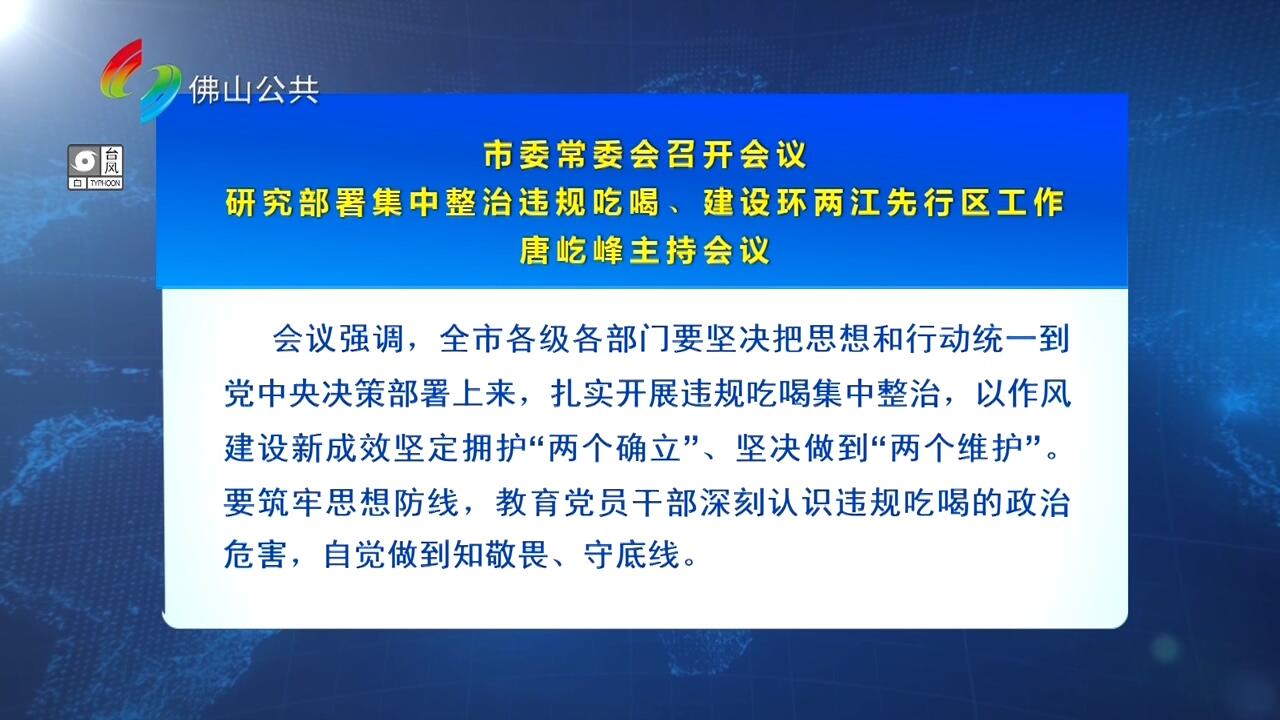 佛山公共

台风 TYPHOON

市委常委会召开会议
研究部署集中整治违规吃喝、建设环两江先行区工作
唐屹峰主持会议

会议强调，全市各级各部门要坚决把思想和行动统一到党中央决策部署上来，扎实开展违规吃喝集中整治，以作风建设新成效坚定拥护“两个确立”、坚决做到“两个维护”。要筑牢思想防线，教育党员干部深刻认识违规吃喝的政治危害，自觉做到知敬畏、守底线。